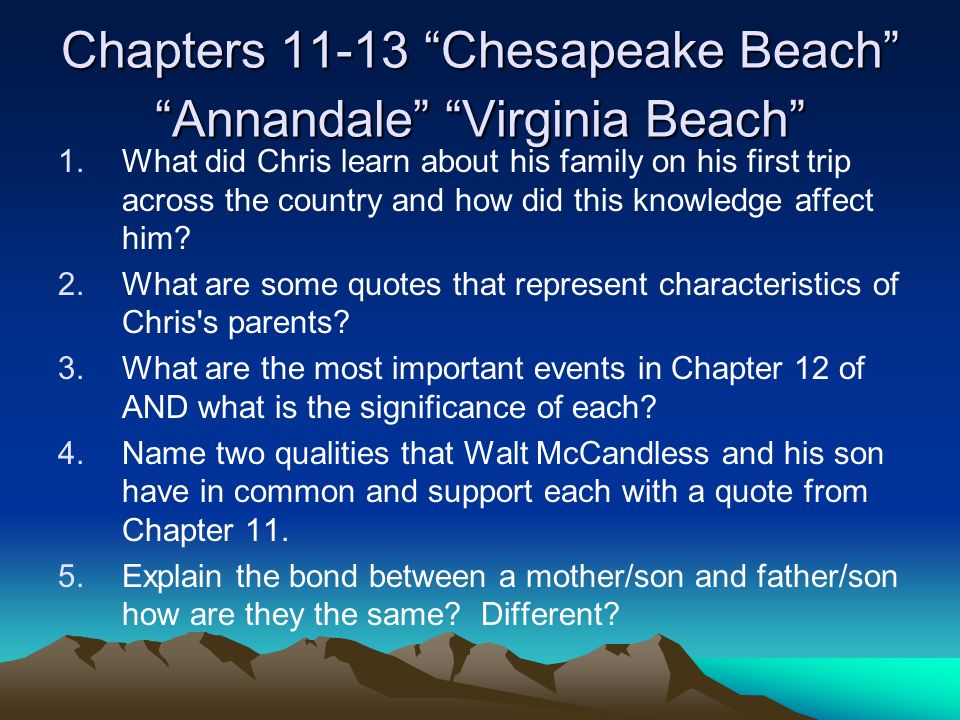 Chapters 11-13 “Chesapeake Beach” “Annandale” “Virginia Beach”

1. What did Chris learn about his family on his first trip across the country and how did this knowledge affect him?
2. What are some quotes that represent characteristics of Chris's parents?
3. What are the most important events in Chapter 12 of AND what is the significance of each?
4. Name two qualities that Walt McCandless and his son have in common and support each with a quote from Chapter 11.
5. Explain the bond between a mother/son and father/son how are they the same? Different?